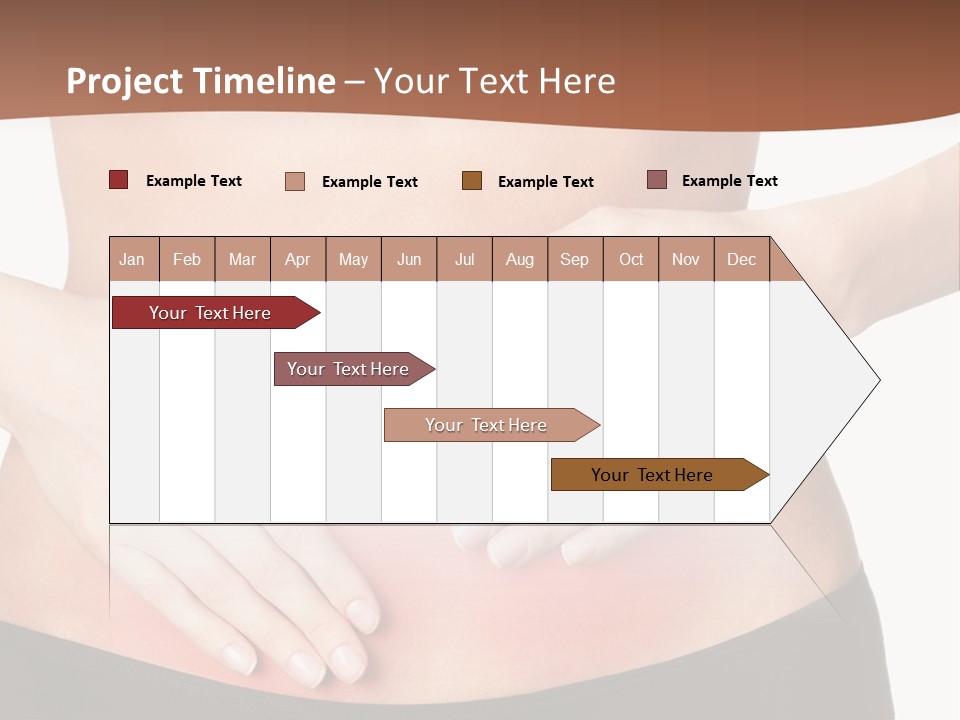 Project Timeline – Your Text Here

Example Text
Example Text
Example Text
Example Text

| Jan | Feb | Mar | Apr | May | Jun | Jul | Aug | Sep | Oct | Nov | Dec |
|---|---|---|---|---|---|---|---|---|---|---|---|

Your Text Here
Your Text Here
Your Text Here
Your Text Here